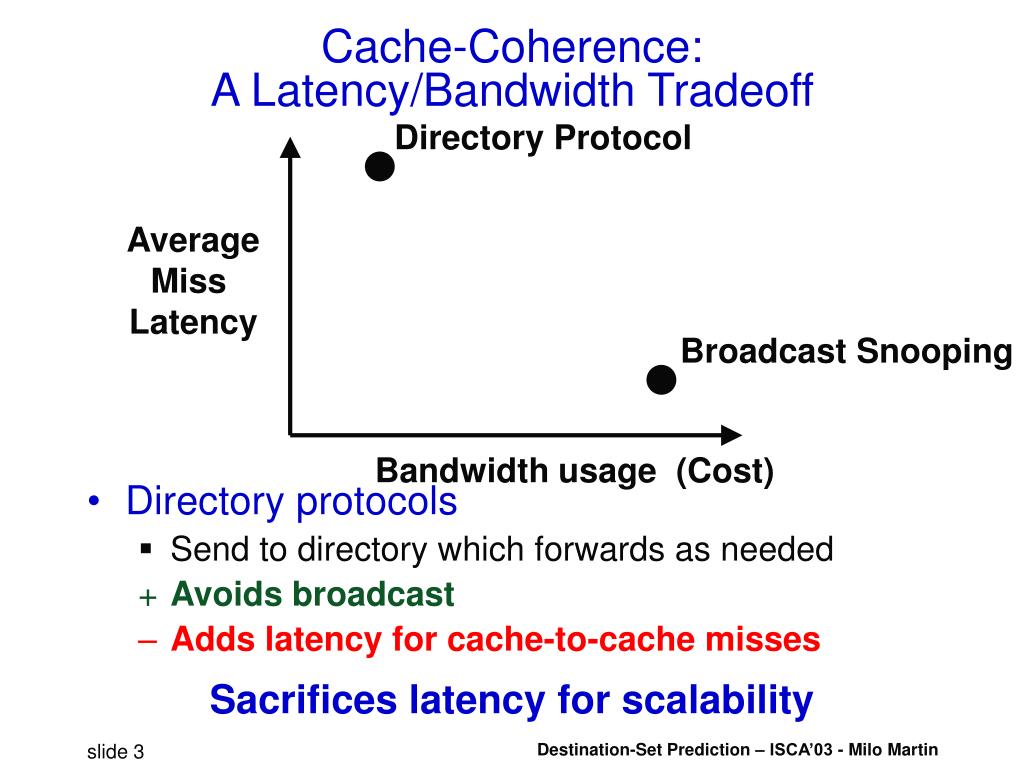 Cache-Coherence:
A Latency/Bandwidth Tradeoff

Directory Protocol

Average Miss Latency

Broadcast Snooping

Bandwidth usage (Cost)

• Directory protocols
▪ Send to directory which forwards as needed
+ Avoids broadcast
– Adds latency for cache-to-cache misses

Sacrifices latency for scalability

slide 3

Destination-Set Prediction – ISCA'03 - Milo Martin